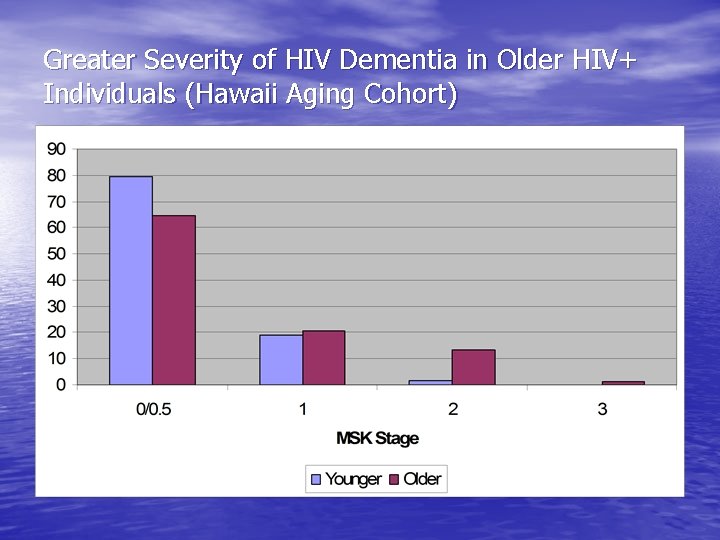 Greater Severity of HIV Dementia in Older HIV+ Individuals (Hawaii Aging Cohort)

90
80
70
60
50
40
30
20
10
0

0/0.5
1
2
3

MSK Stage

Younger Older